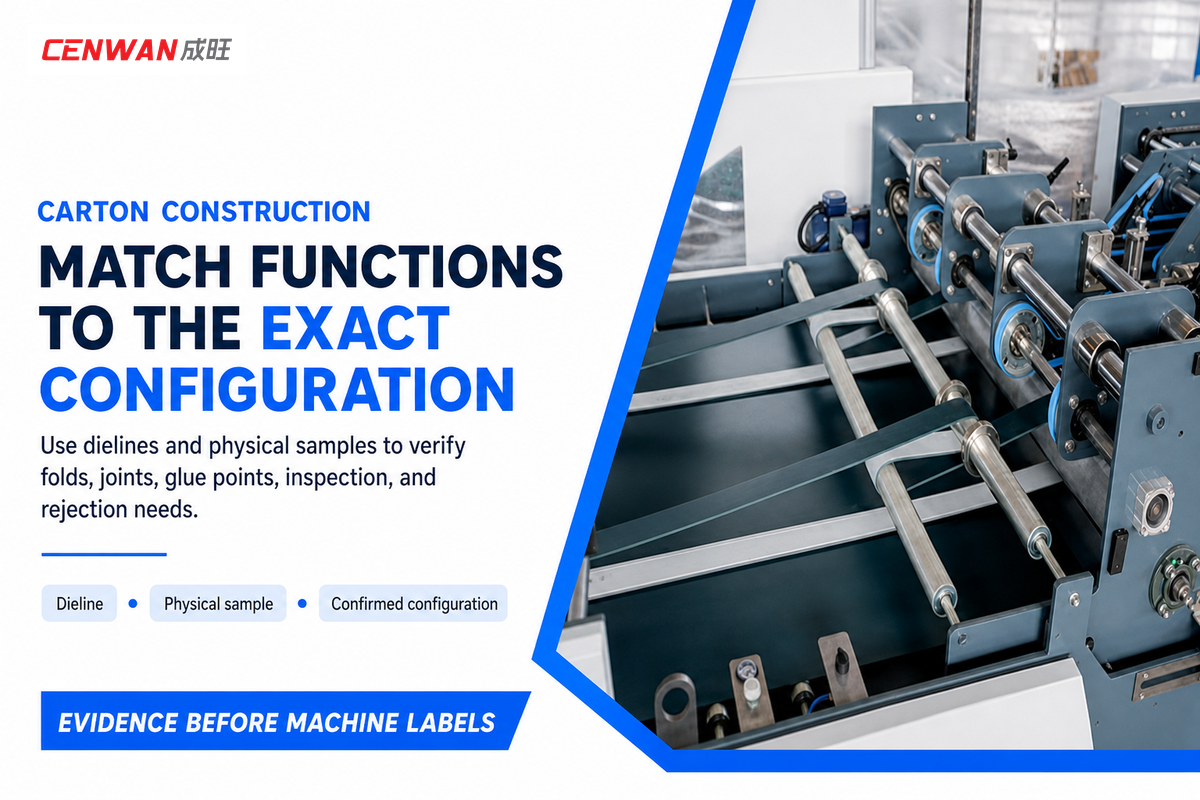 CENWAN 成旺

CARTON CONSTRUCTION

MATCH FUNCTIONS TO THE EXACT CONFIGURATION

Use dielines and physical samples to verify folds, joints, glue points, inspection, and rejection needs.

Dieline • Physical sample • Confirmed configuration

EVIDENCE BEFORE MACHINE LABELS